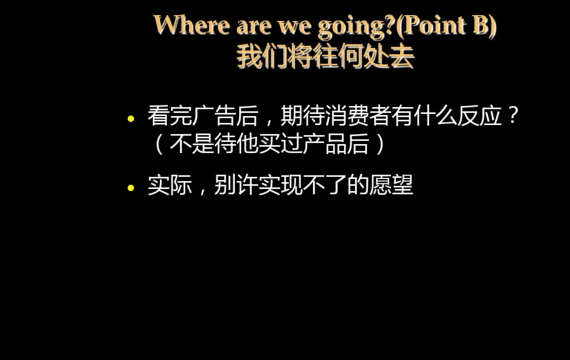 Where are we going?(Point B)
我们将往何处去

• 看完广告后，期待消费者有什么反应？（不是待他买过产品后）

• 实际，别许实现不了的愿望